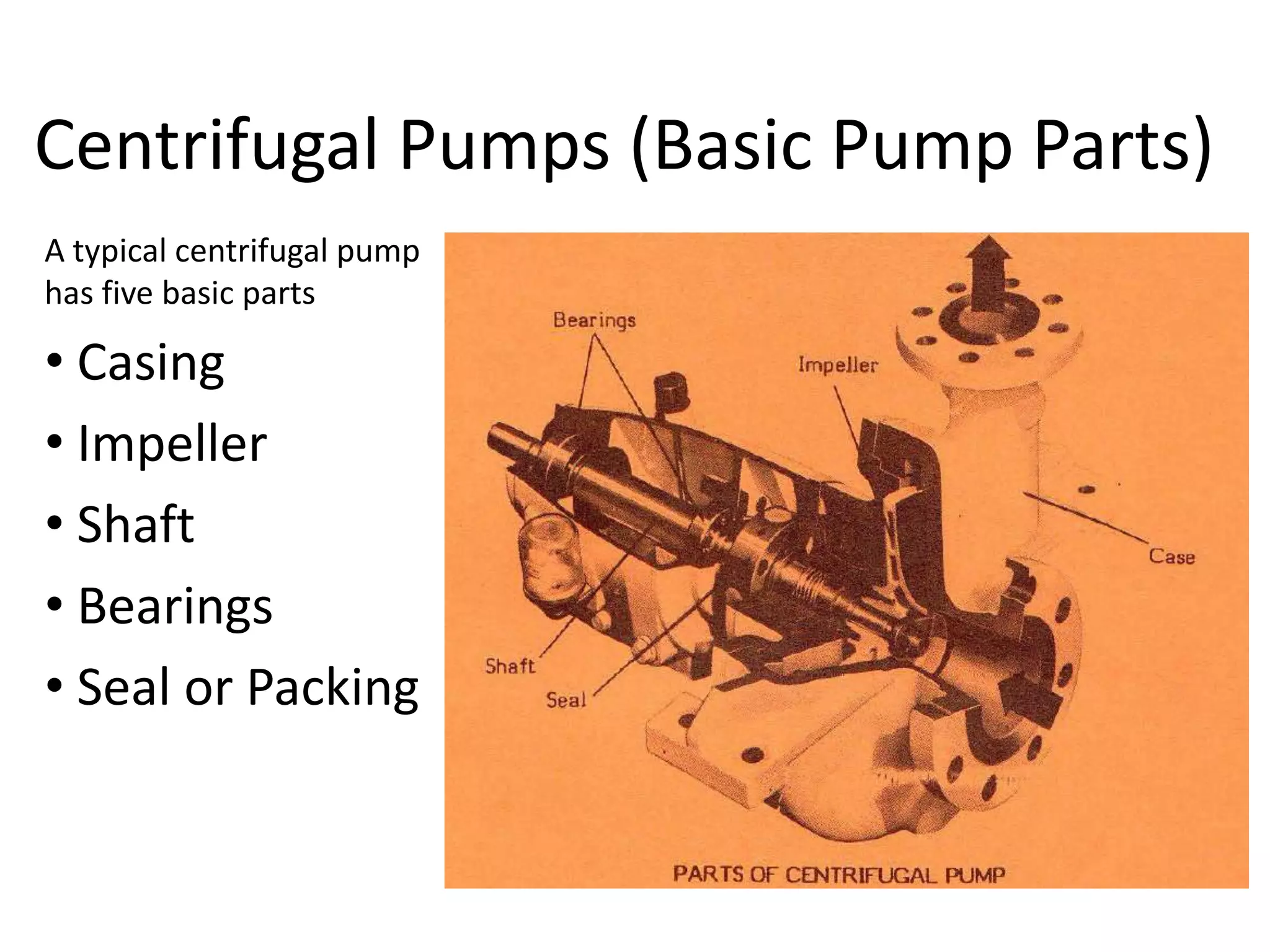 Centrifugal Pumps (Basic Pump Parts)

A typical centrifugal pump has five basic parts

• Casing
• Impeller
• Shaft
• Bearings
• Seal or Packing

Bearings

Impeller

Case

Shaft

Seal

PARTS OF CENTRIFUGAL PUMP